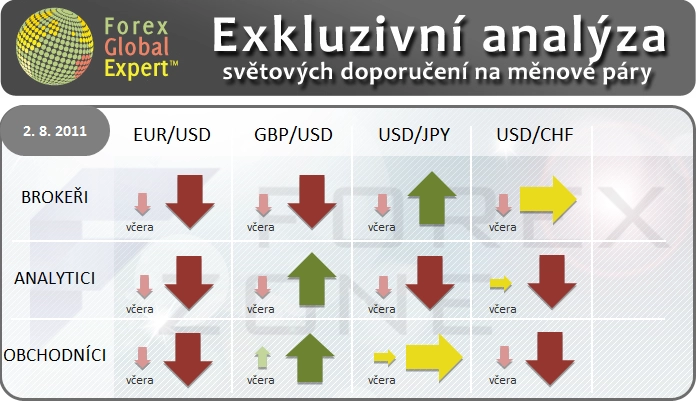 Forex Global Expert™

Exkluzivní analýza
světových doporučení na měnové páry

| 2. 8. 2011 | EUR/USD | GBP/USD | USD/JPY | USD/CHF |
|---|---|---|---|---|
| BROKEŘI | včera | včera | včera | včera |
| ANALYTICI | včera | včera | včera | včera |
| OBCHODNÍCI | včera | včera | včera | včera |

FOREX ZONE